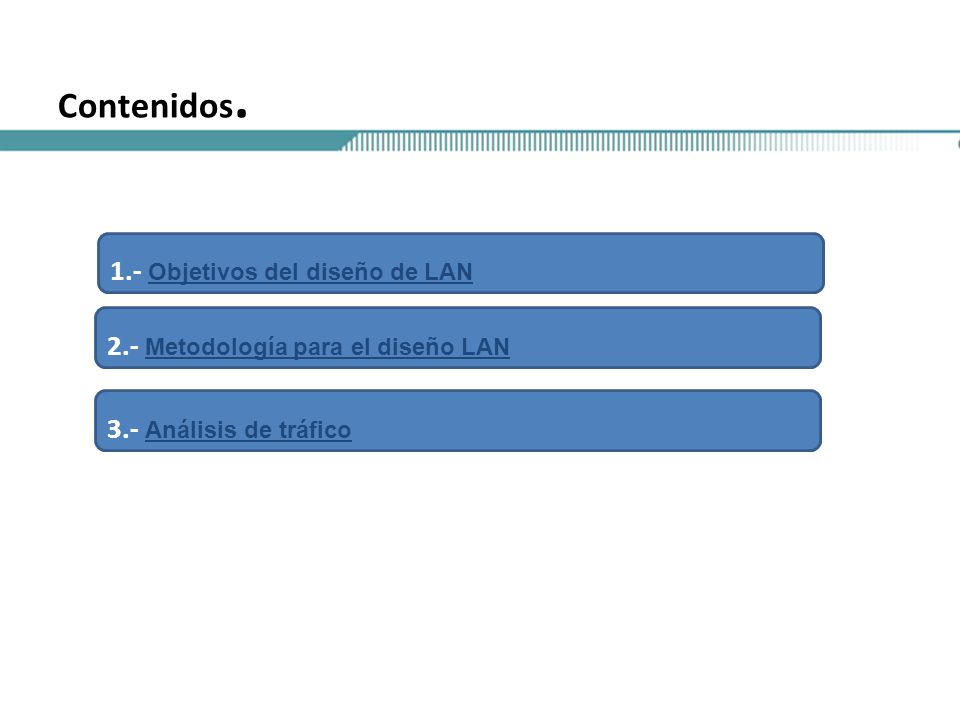 Contenidos.

1.- Objetivos del diseño de LAN

2.- Metodología para el diseño LAN

3.- Análisis de tráfico